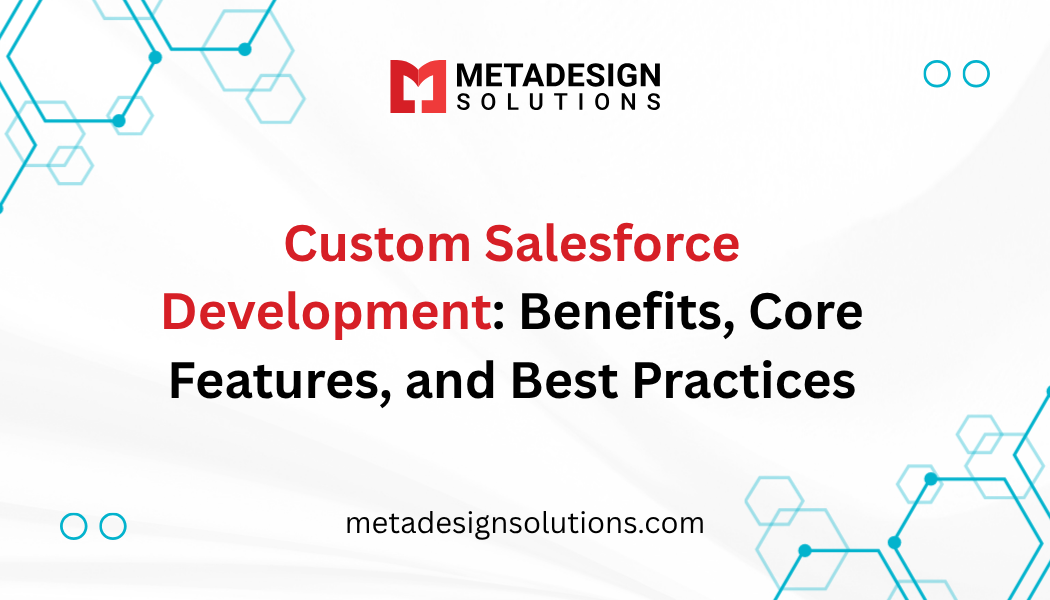 METADESIGN SOLUTIONS

Custom Salesforce Development: Benefits, Core Features, and Best Practices

metadesignsolutions.com